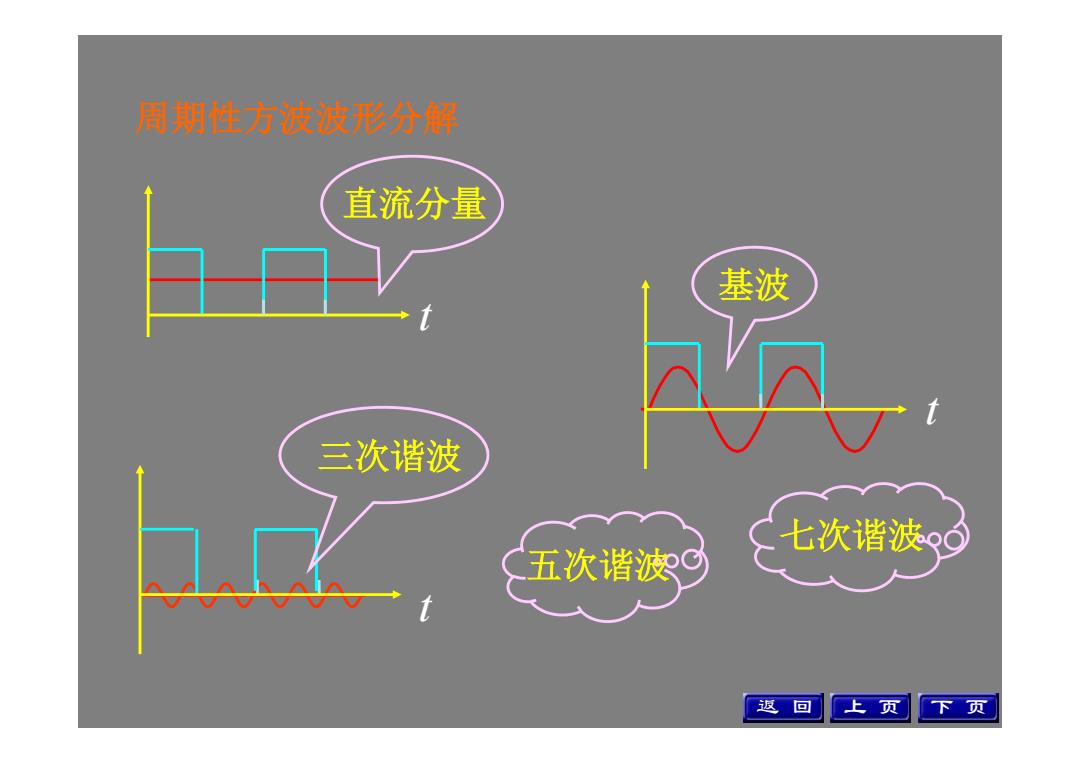 周期性方波波形分解

直流分量

$t$

基波

$t$

三次谐波

$t$

五次谐波

七次谐波

返 回 上 页 下 页